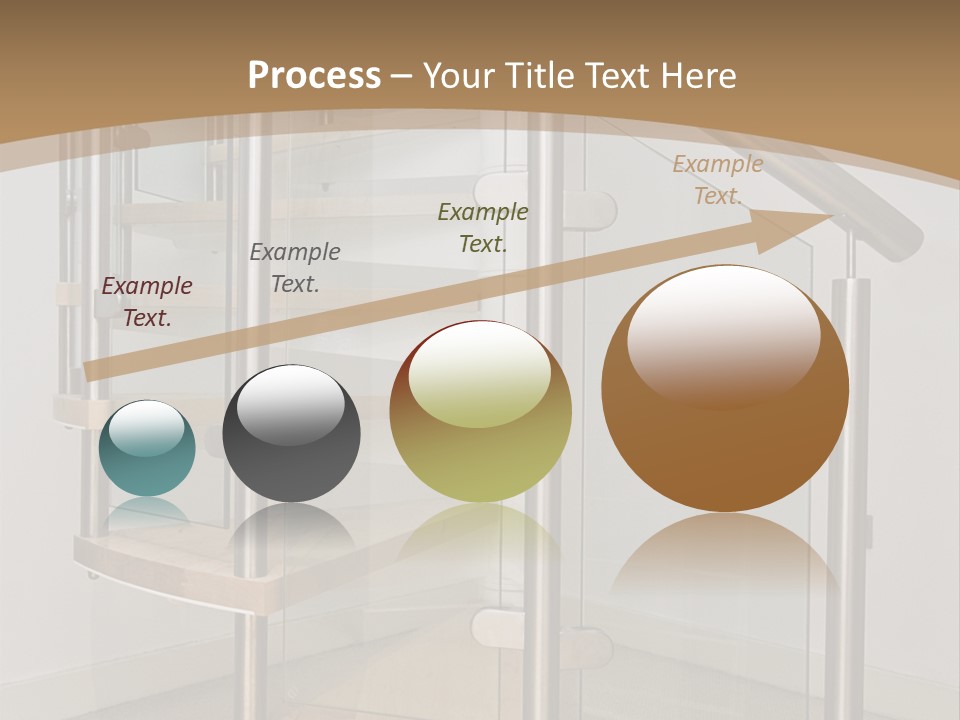 Process – Your Title Text Here

Example Text.

Example Text.

Example Text.

Example Text.